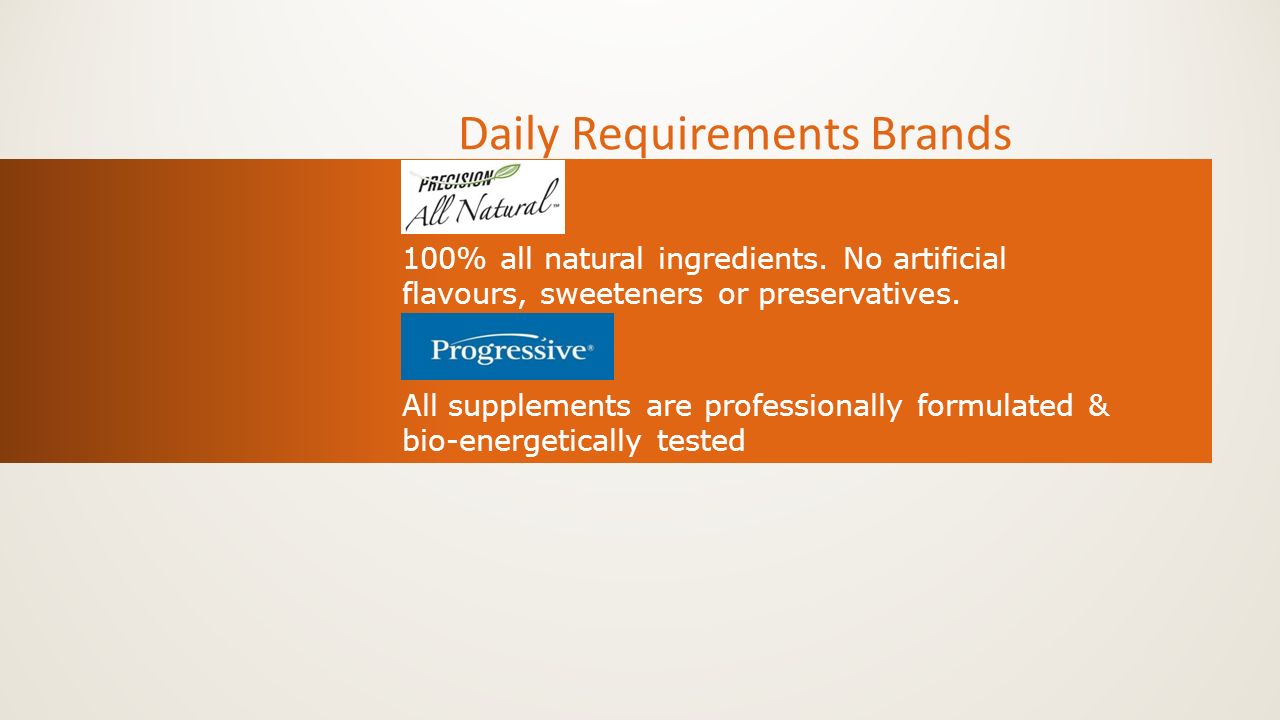 Daily Requirements Brands

PRECISION All Natural™

100% all natural ingredients. No artificial flavours, sweeteners or preservatives.

Progressive®

All supplements are professionally formulated & bio-energetically tested